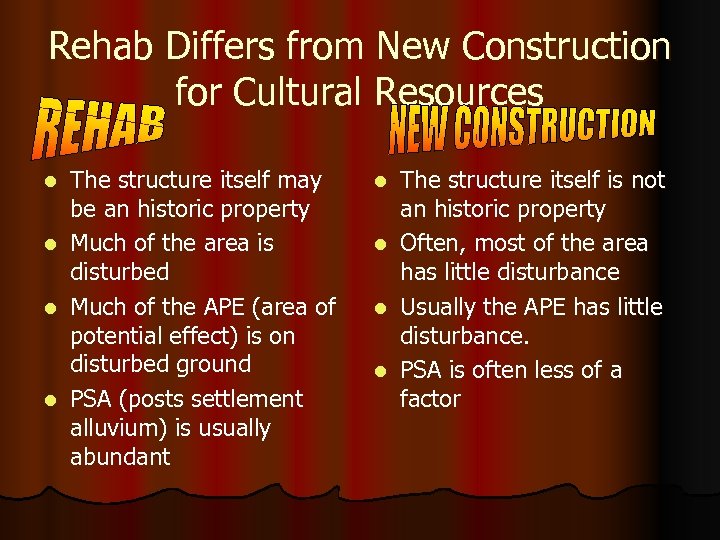 Rehab Differs from New Construction for Cultural Resources

REHAB

- The structure itself may be an historic property
- Much of the area is disturbed
- Much of the APE (area of potential effect) is on disturbed ground
- PSA (posts settlement alluvium) is usually abundant

NEW CONSTRUCTION

- The structure itself is not an historic property
- Often, most of the area has little disturbance
- Usually the APE has little disturbance.
- PSA is often less of a factor